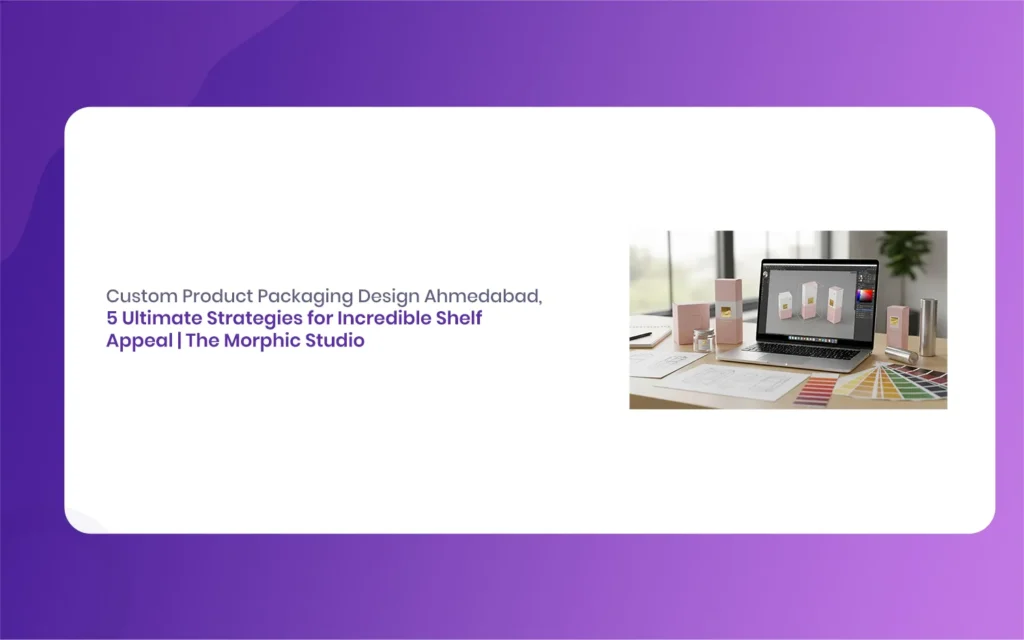 Custom Product Packaging Design Ahmedabad,
5 Ultimate Strategies for Incredible Shelf Appeal | The Morphic Studio